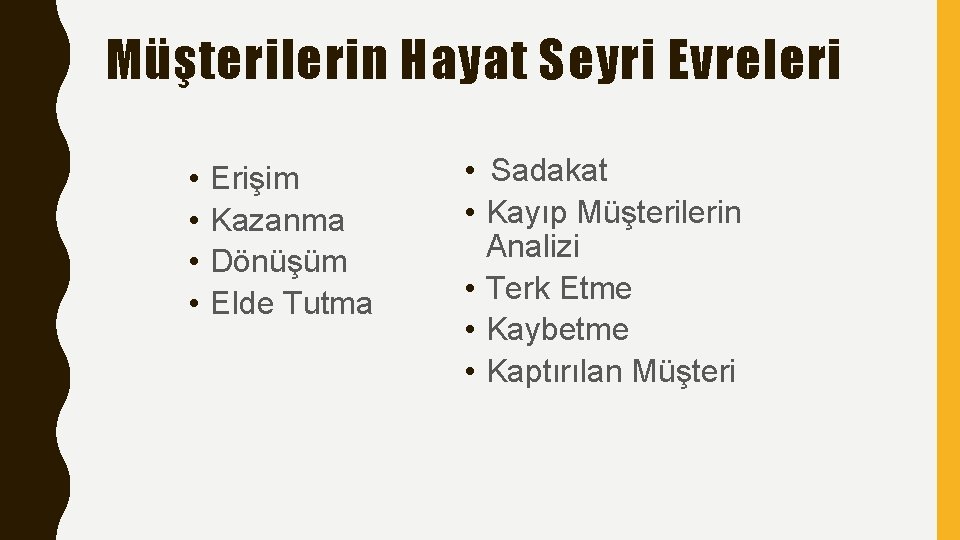 Müşterilerin Hayat Seyri Evreleri

• Erişim
• Kazanma
• Dönüşüm
• Elde Tutma

• Sadakat
• Kayıp Müşterilerin Analizi
• Terk Etme
• Kaybetme
• Kaptırılan Müşteri